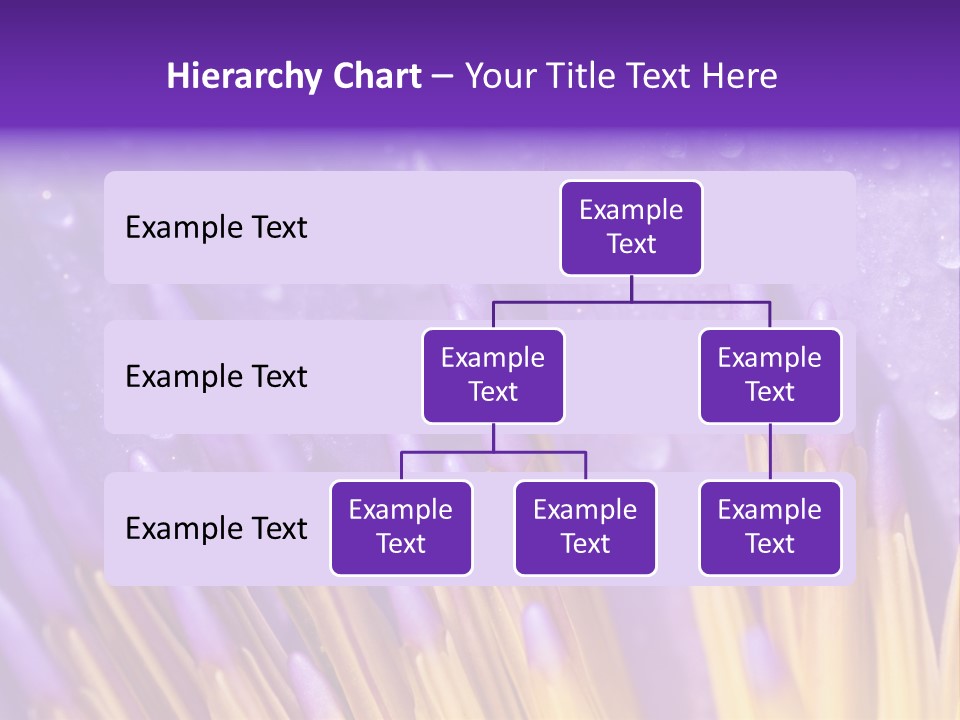 Hierarchy Chart – Your Title Text Here

Example Text

Example Text

Example Text

Example Text

Example Text

Example Text

Example Text

Example Text

Example Text